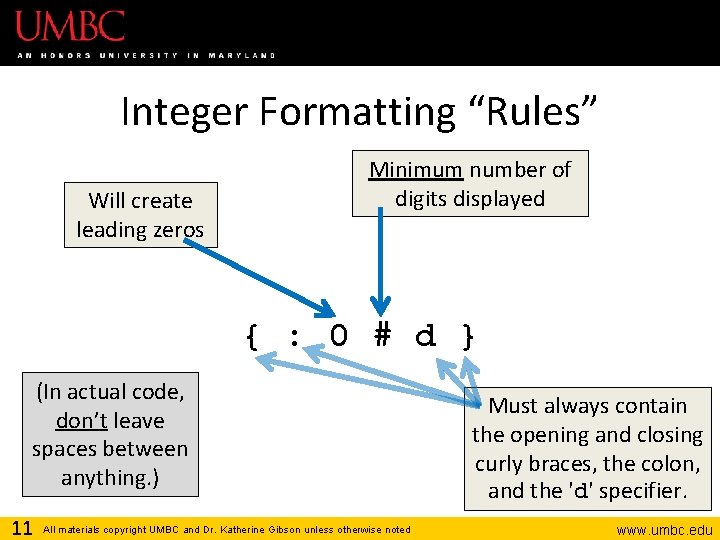 UMBC
AN HONORS UNIVERSITY IN MARYLAND

Integer Formatting “Rules”

Will create leading zeros

Minimum number of digits displayed

{ : 0 # d }

(In actual code, don’t leave spaces between anything.)

Must always contain the opening and closing curly braces, the colon, and the 'd' specifier.

11 All materials copyright UMBC and Dr. Katherine Gibson unless otherwise noted

www.umbc.edu